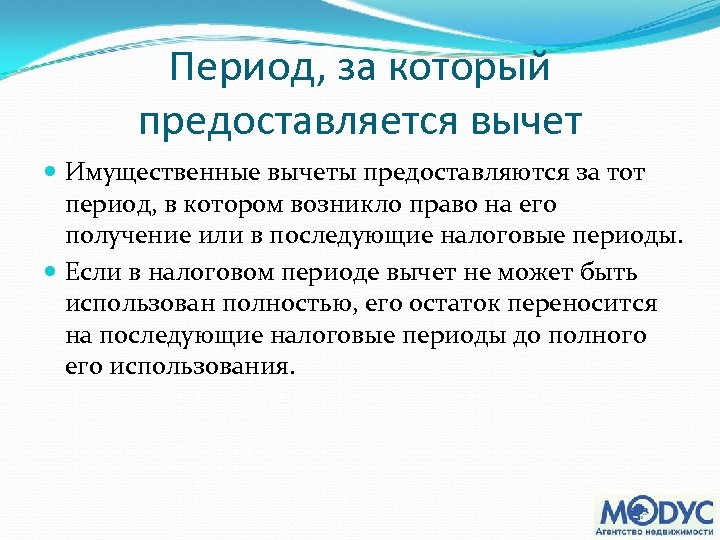 Период, за который предоставляется вычет

Имущественные вычеты предоставляются за тот период, в котором возникло право на его получение или в последующие налоговые периоды.

Если в налоговом периоде вычет не может быть использован полностью, его остаток переносится на последующие налоговые периоды до полного его использования.

МОДУС
Агентство недвижимости